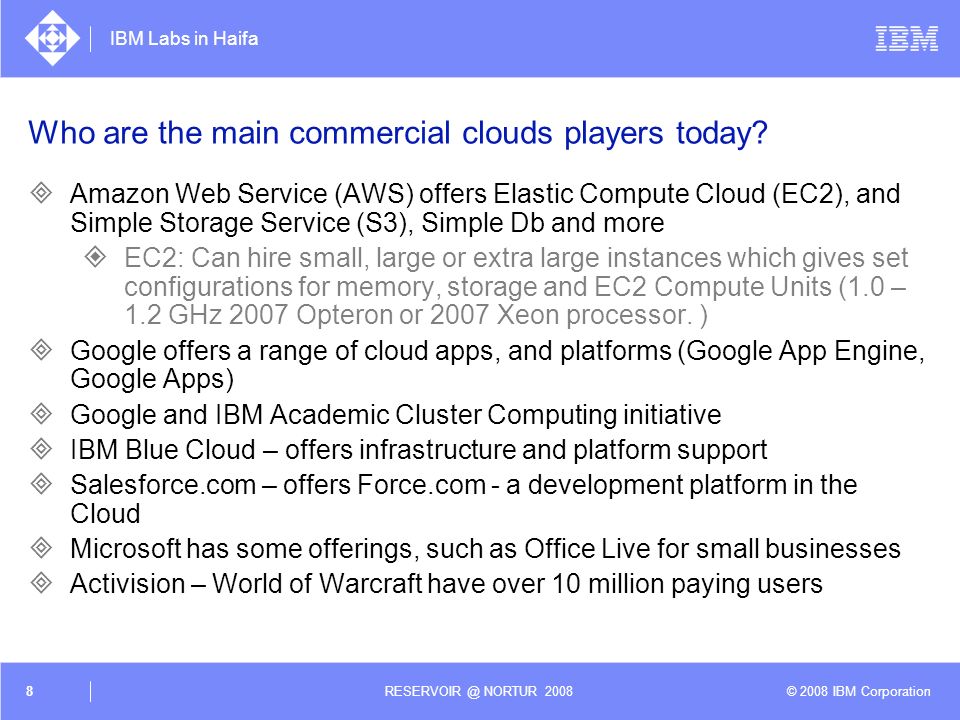 IBM Labs in Haifa

IBM

Who are the main commercial clouds players today?

Amazon Web Service (AWS) offers Elastic Compute Cloud (EC2), and Simple Storage Service (S3), Simple Db and more

EC2: Can hire small, large or extra large instances which gives set configurations for memory, storage and EC2 Compute Units (1.0 – 1.2 GHz 2007 Opteron or 2007 Xeon processor. )

Google offers a range of cloud apps, and platforms (Google App Engine, Google Apps)

Google and IBM Academic Cluster Computing initiative

IBM Blue Cloud – offers infrastructure and platform support

Salesforce.com – offers Force.com - a development platform in the Cloud

Microsoft has some offerings, such as Office Live for small businesses

Activision – World of Warcraft have over 10 million paying users

8

RESERVOIR @ NORTUR 2008

© 2008 IBM Corporation